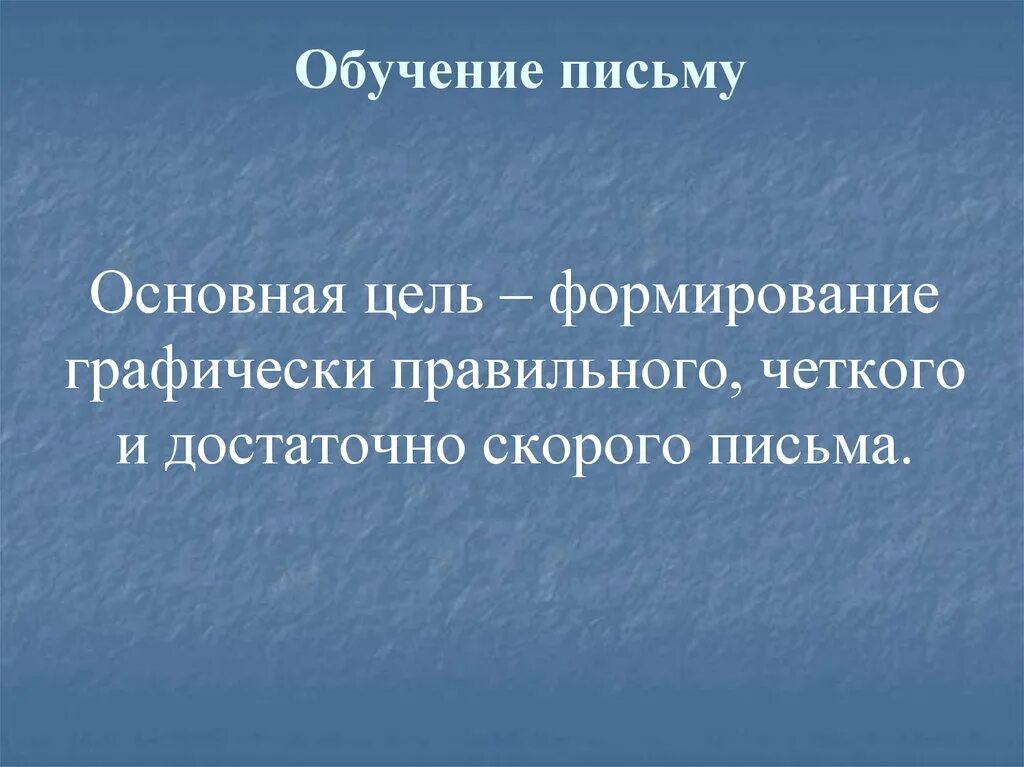 Обучение письму

Основная цель – формирование графически правильного, четкого и достаточно скорого письма.